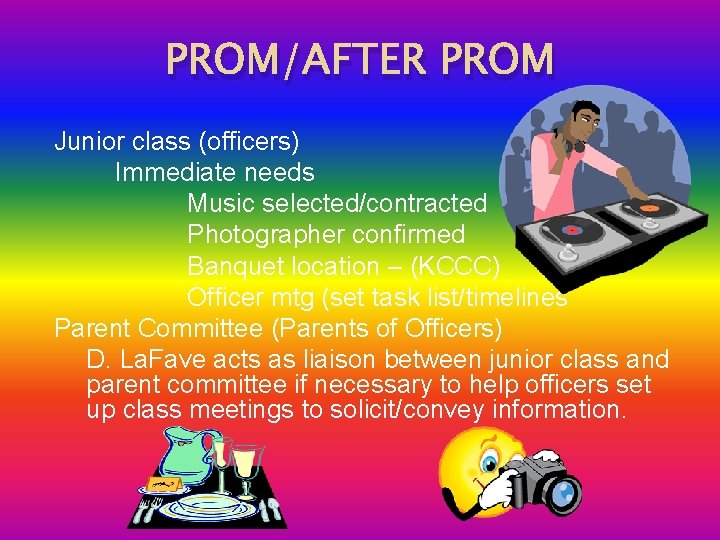 PROM/AFTER PROM

Junior class (officers)

Immediate needs

Music selected/contracted

Photographer confirmed

Banquet location – (KCCC)

Officer mtg (set task list/timelines

Parent Committee (Parents of Officers)

D. LaFave acts as liaison between junior class and parent committee if necessary to help officers set up class meetings to solicit/convey information.